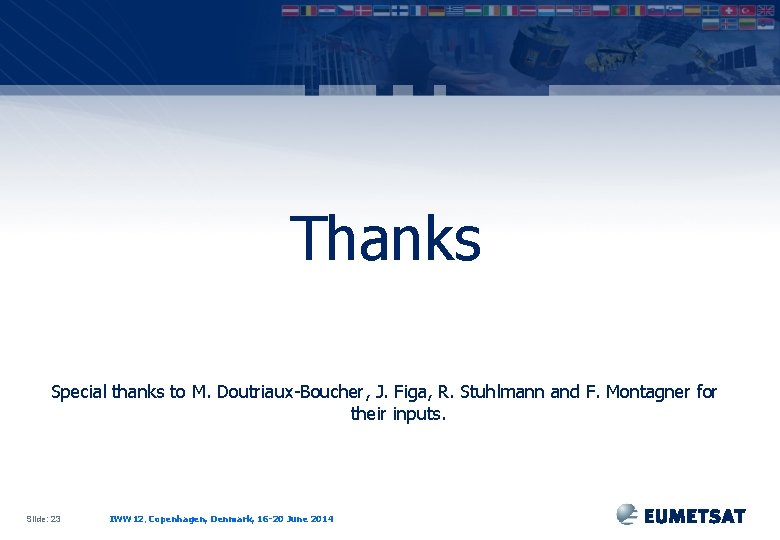 Thanks

Special thanks to M. Doutriaux-Boucher, J. Figa, R. Stuhlmann and F. Montagner for their inputs.

Slide: 23

IWW 12, Copenhagen, Denmark, 16-20 June 2014

EUMETSAT